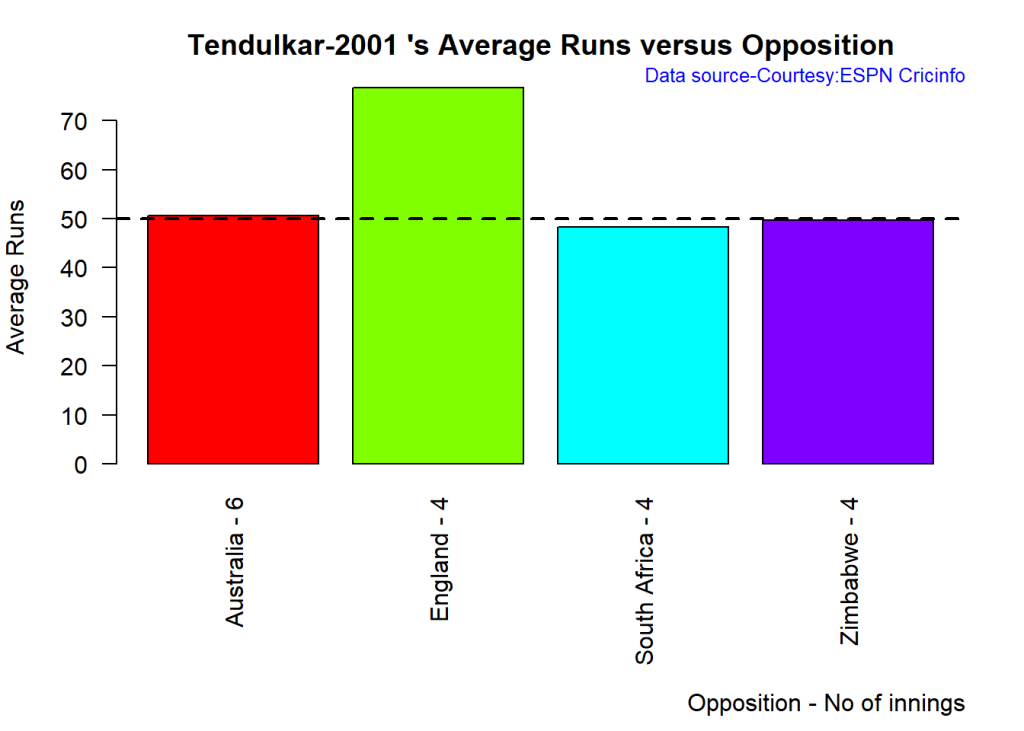 Tendulkar-2001 's Average Runs versus Opposition
Data source-Courtesy:ESPN Cricinfo

Average Runs

70
60
50
40
30
20
10
0

Australia - 6
England - 4
South Africa - 4
Zimbabwe - 4

Opposition - No of innings